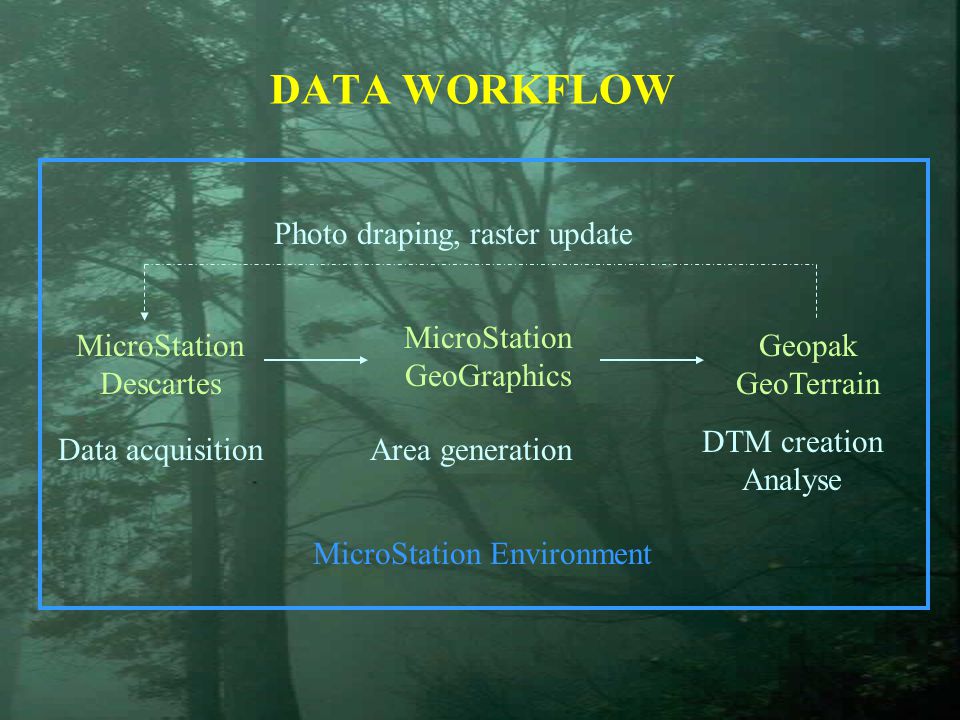 DATA WORKFLOW

Photo draping, raster update

MicroStation Descartes

MicroStation GeoGraphics

Geopak GeoTerrain

Data acquisition

Area generation

DTM creation Analyse

MicroStation Environment